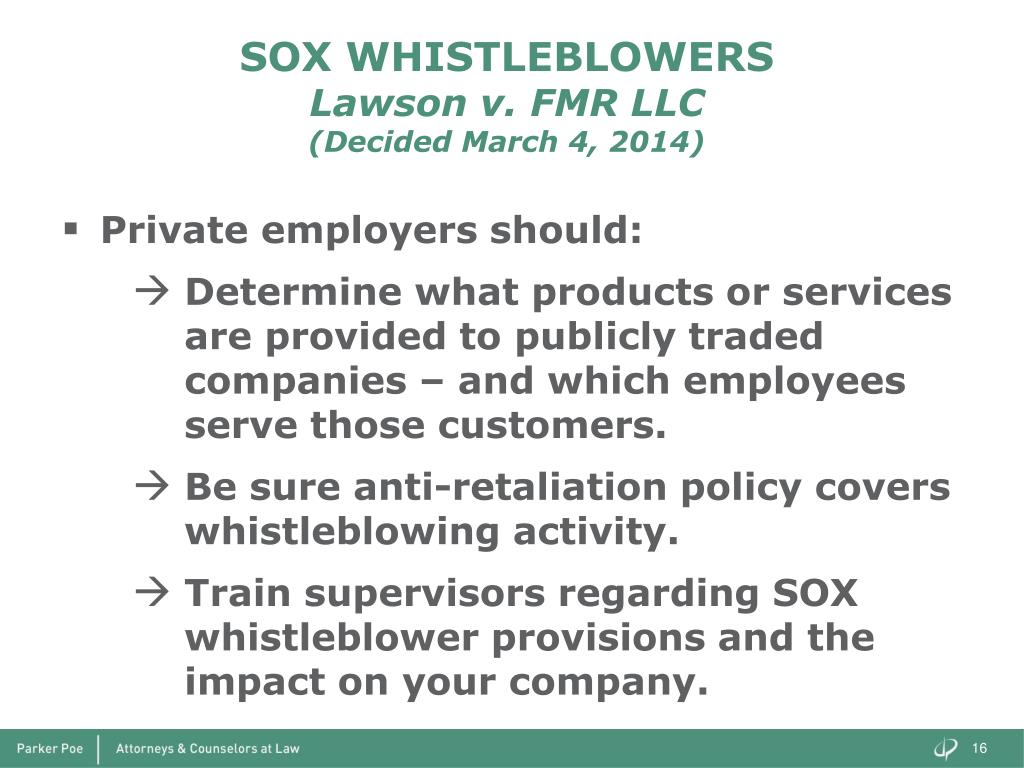 SOX WHISTLEBLOWERS
Lawson v. FMR LLC
(Decided March 4, 2014)

▪ Private employers should:

→ Determine what products or services are provided to publicly traded companies – and which employees serve those customers.

→ Be sure anti-retaliation policy covers whistleblowing activity.

→ Train supervisors regarding SOX whistleblower provisions and the impact on your company.

Parker Poe | Attorneys & Counselors at Law

16